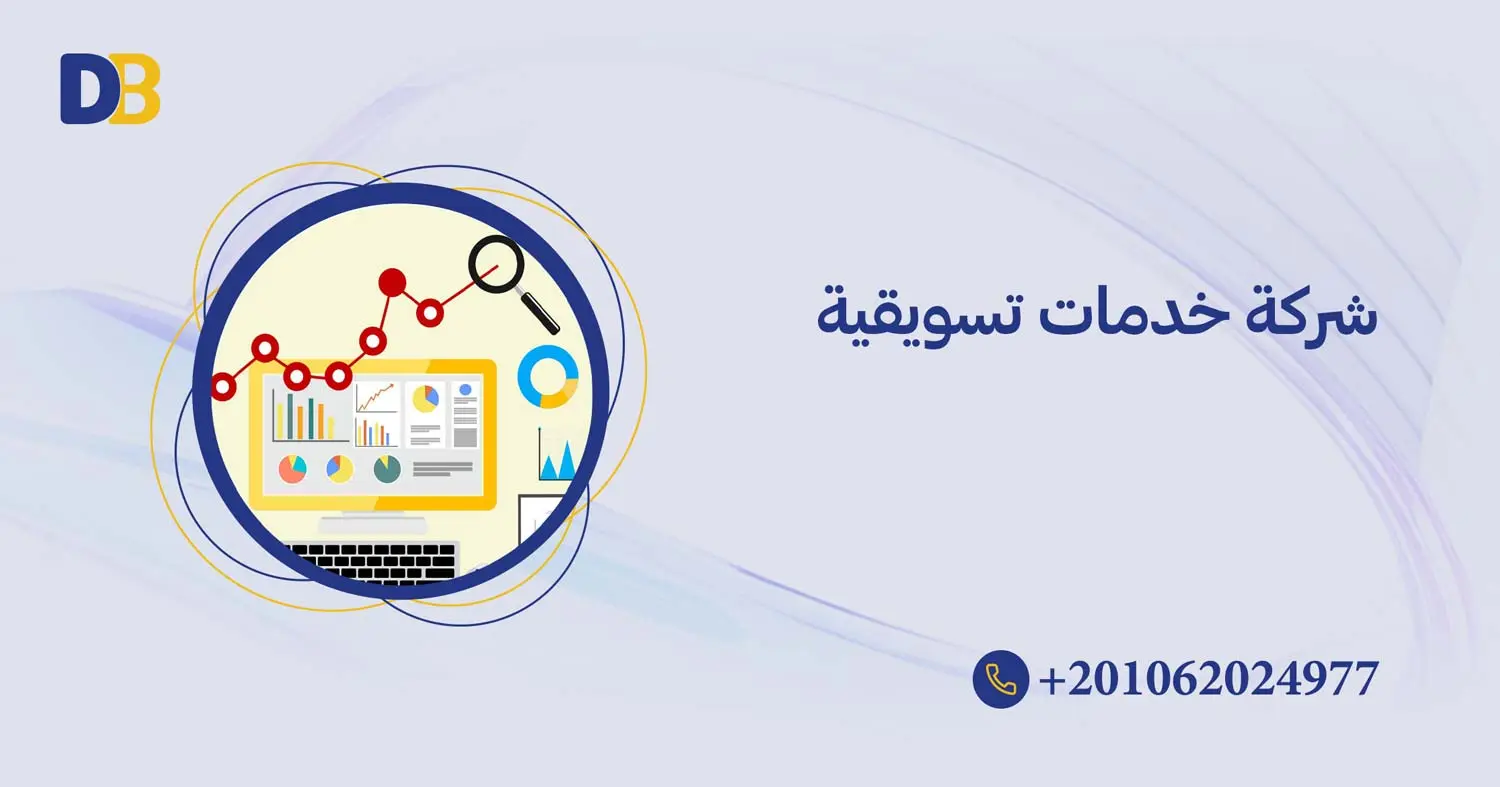 DB

شركة خدمات تسويقية

+201062024977